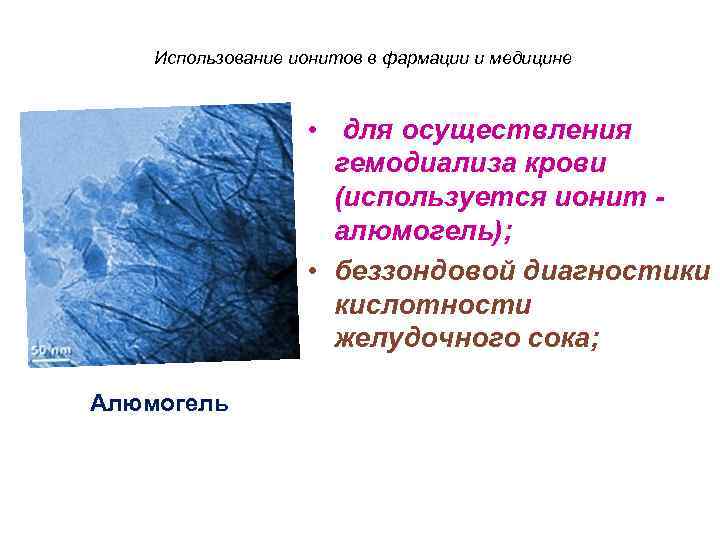 Использование ионитов в фармации и медицине

50 nm

Алюмогель

• для осуществления гемодиализа крови (используется ионит - алюмогель);

• беззондовой диагностики кислотности желудочного сока;